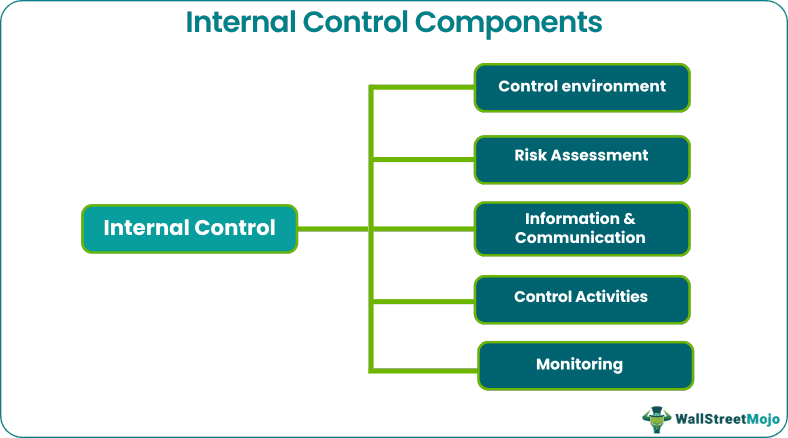 Internal Control Components

Internal Control

Control environment

Risk Assessment

Information & Communication

Control Activities

Monitoring

WallStreetMojo